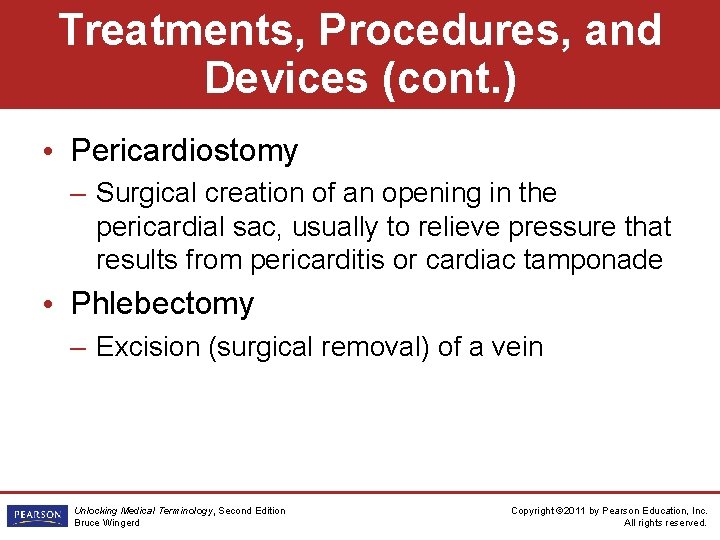 Treatments, Procedures, and Devices (cont.)

• Pericardiostomy
– Surgical creation of an opening in the pericardial sac, usually to relieve pressure that results from pericarditis or cardiac tamponade

• Phlebectomy
– Excision (surgical removal) of a vein

PEARSON

Unlocking Medical Terminology, Second Edition
Bruce Wingerd

Copyright ©2011 by Pearson Education, Inc.
All rights reserved.